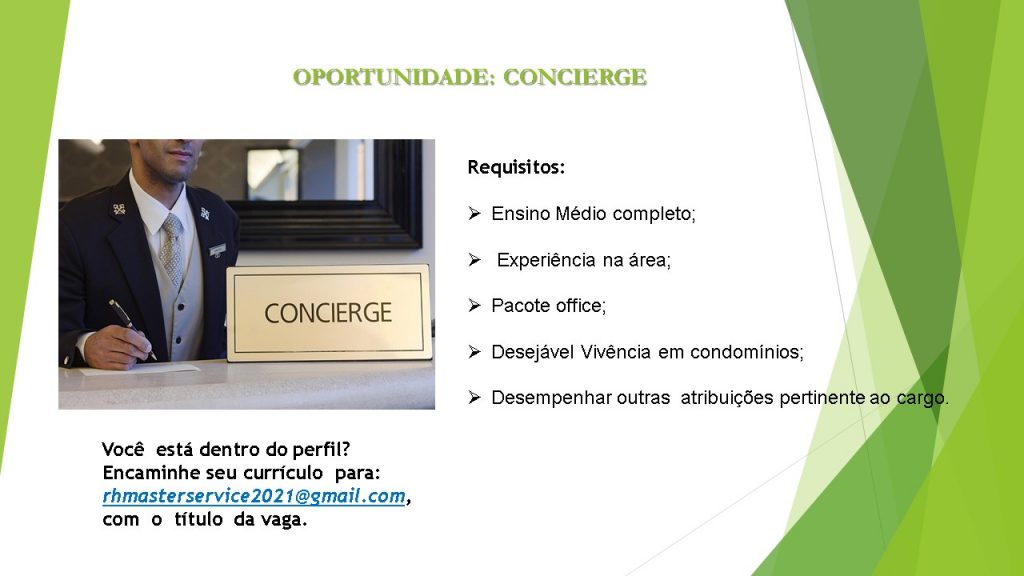 OPORTUNIDADE: CONCIERGE

CONCIERGE

Requisitos:

➢ Ensino Médio completo;

➢ Experiência na área;

➢ Pacote office;

➢ Desejável Vivência em condomínios;

➢ Desempenhar outras atribuições pertinente ao cargo.

Você está dentro do perfil?
Encaminhe seu currículo para:
rhmasterservice2021@gmail.com,
com o título da vaga.